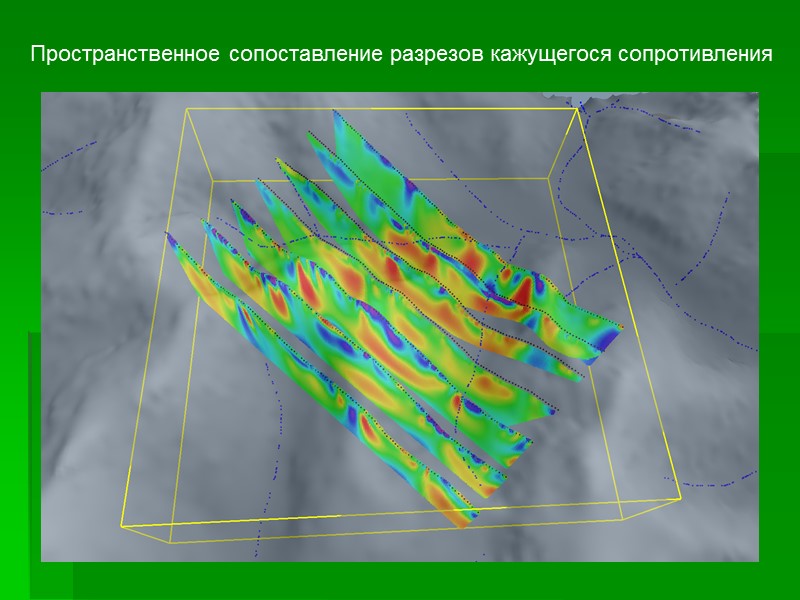 Пространственное сопоставление разрезов кажущегося сопротивления